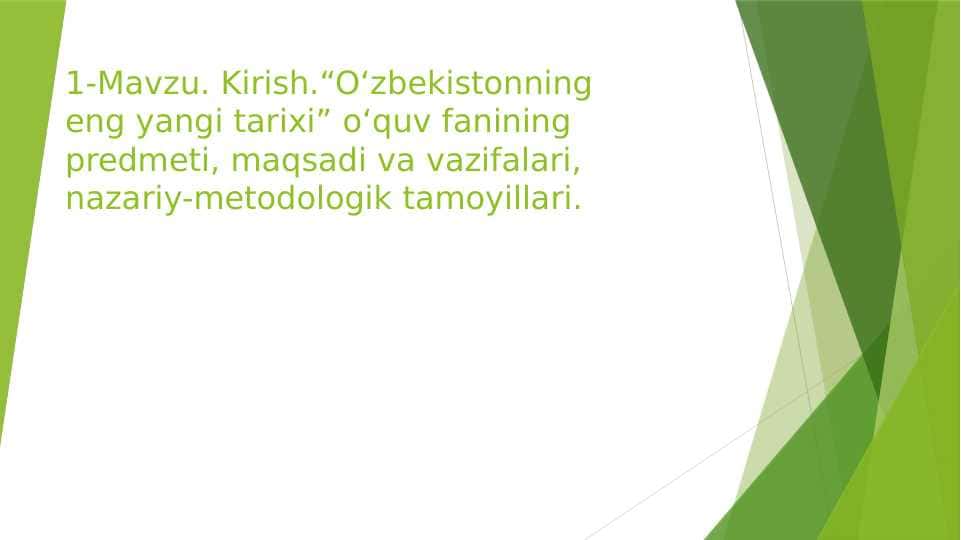 1-Mavzu. Kirish.“O‘zbekistonning eng yangi tarixi” o‘quv fanining predmeti, maqsadi va vazifalari, nazariy-metodologik tamoyillari.